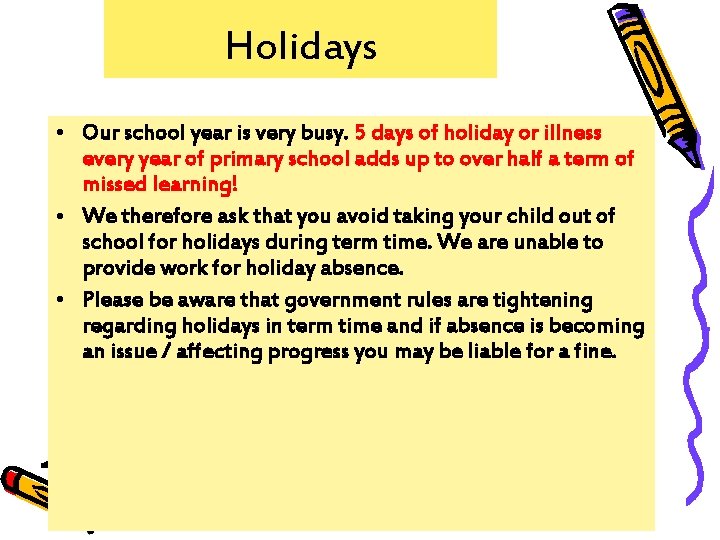 Holidays

• Our school year is very busy. 5 days of holiday or illness every year of primary school adds up to over half a term of missed learning!

• We therefore ask that you avoid taking your child out of school for holidays during term time. We are unable to provide work for holiday absence.

• Please be aware that government rules are tightening regarding holidays in term time and if absence is becoming an issue / affecting progress you may be liable for a fine.